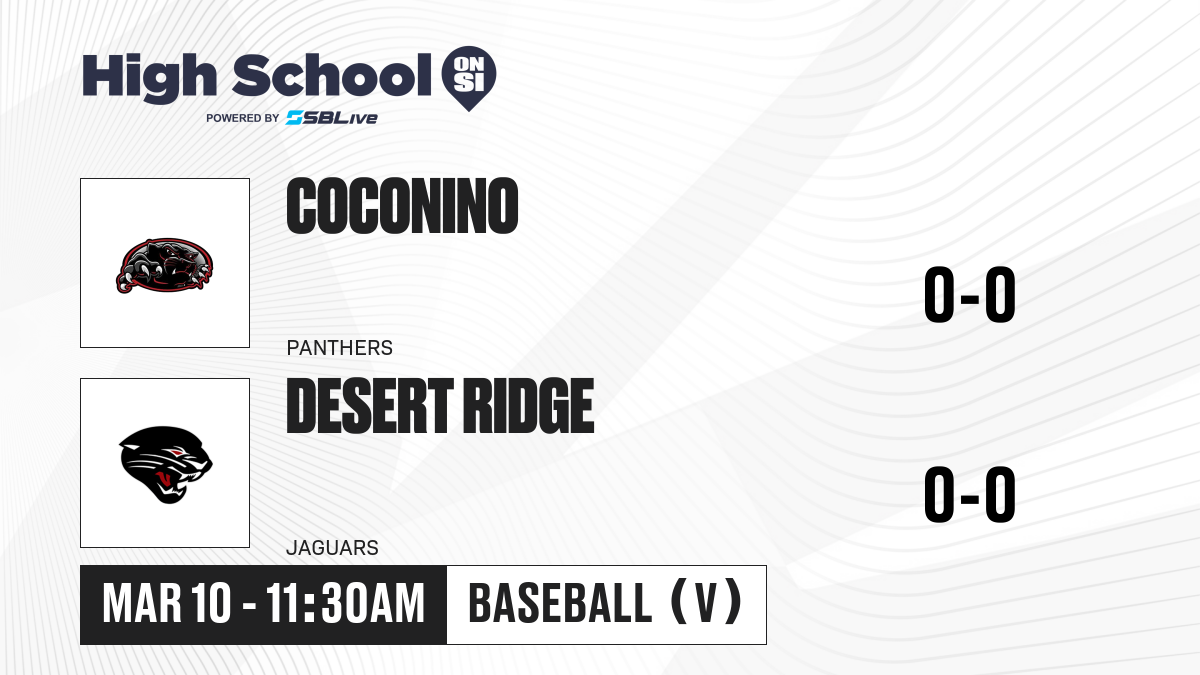 High School ON SI
POWERED BY SBLive

COCONINO
PANTHERS
0-0

DESERT RIDGE
JAGUARS
0-0

MAR 10 - 11:30AM
BASEBALL (V)